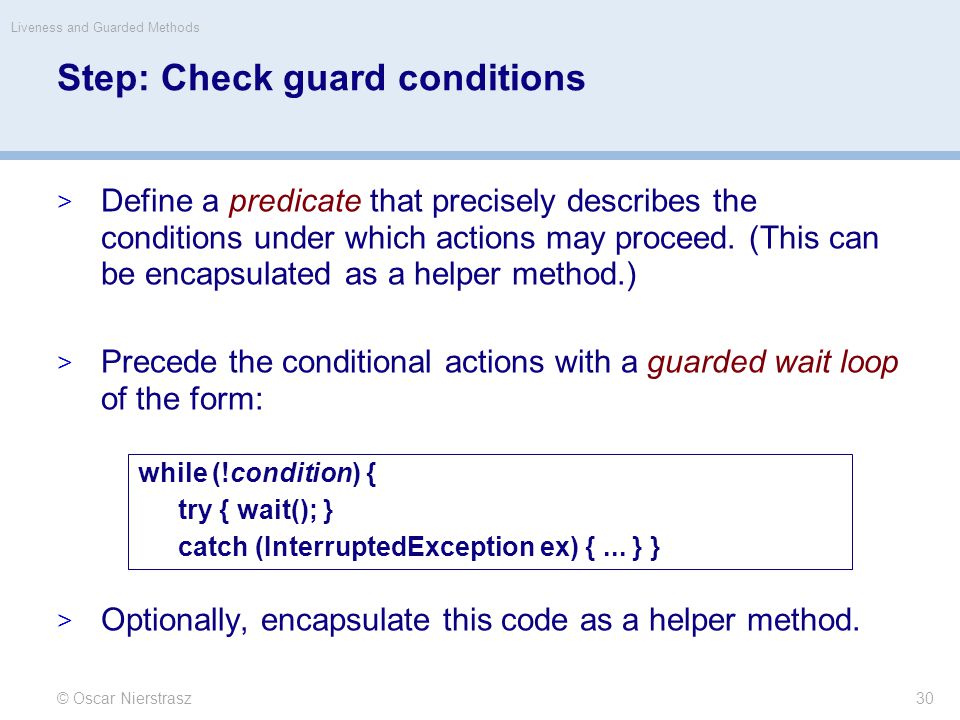 Liveness and Guarded Methods

Step: Check guard conditions

> Define a predicate that precisely describes the conditions under which actions may proceed. (This can be encapsulated as a helper method.)

> Precede the conditional actions with a guarded wait loop of the form:

while (!condition) {
try { wait(); }
catch (InterruptedException ex) { ... } }

> Optionally, encapsulate this code as a helper method.

© Oscar Nierstrasz

30